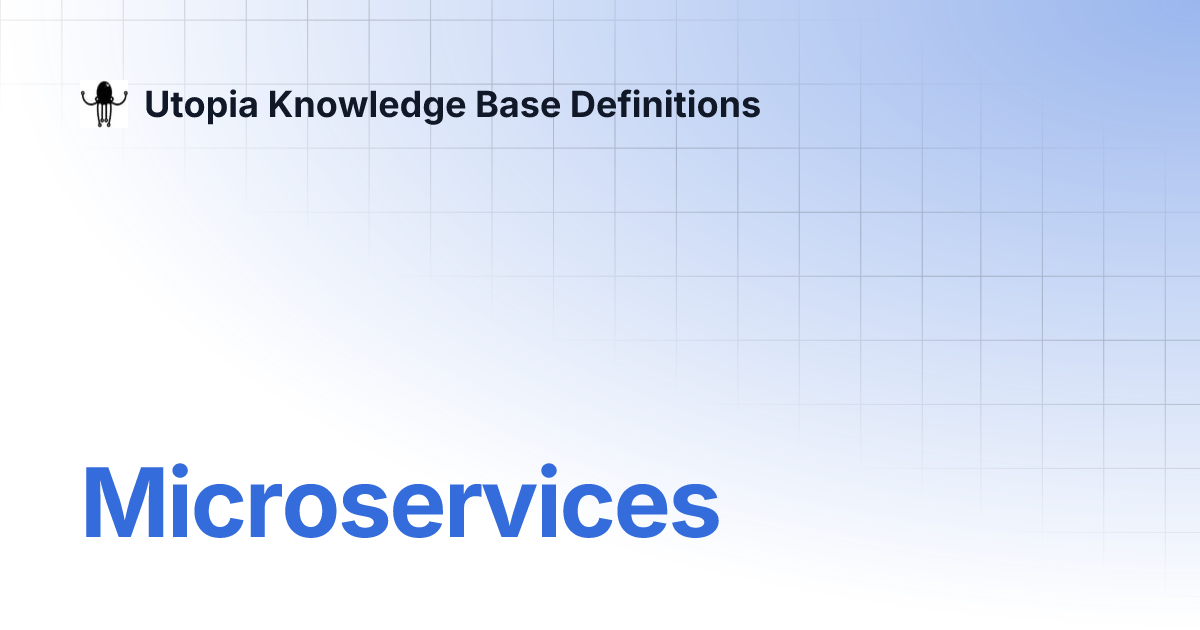 Utopia Knowledge Base Definitions

Microservices